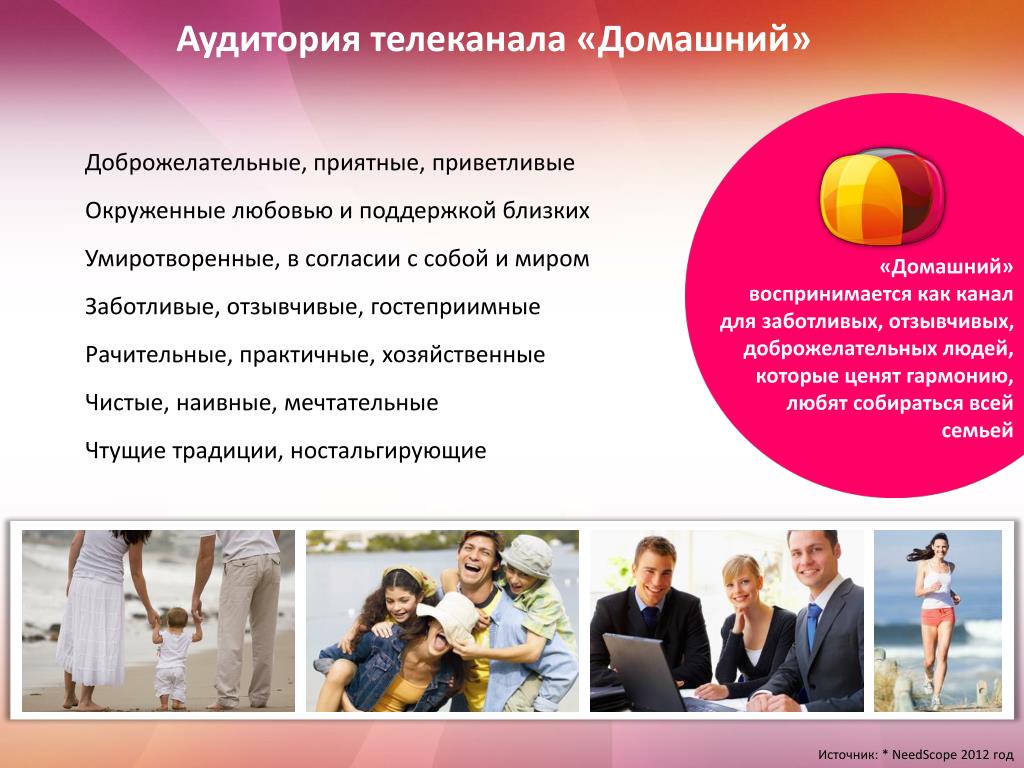 Аудитория телеканала «Домашний»

Доброжелательные, приятные, приветливые

Окруженные любовью и поддержкой близких

Умиротворенные, в согласии с собой и миром

Заботливые, отзывчивые, гостеприимные

Рачительные, практичные, хозяйственные

Чистые, наивные, мечтательные

Чтущие традиции, ностальгирующие

«Домашний» воспринимается как канал для заботливых, отзывчивых, доброжелательных людей, которые ценят гармонию, любят собираться всей семьей

Источник: * NeedScope 2012 год